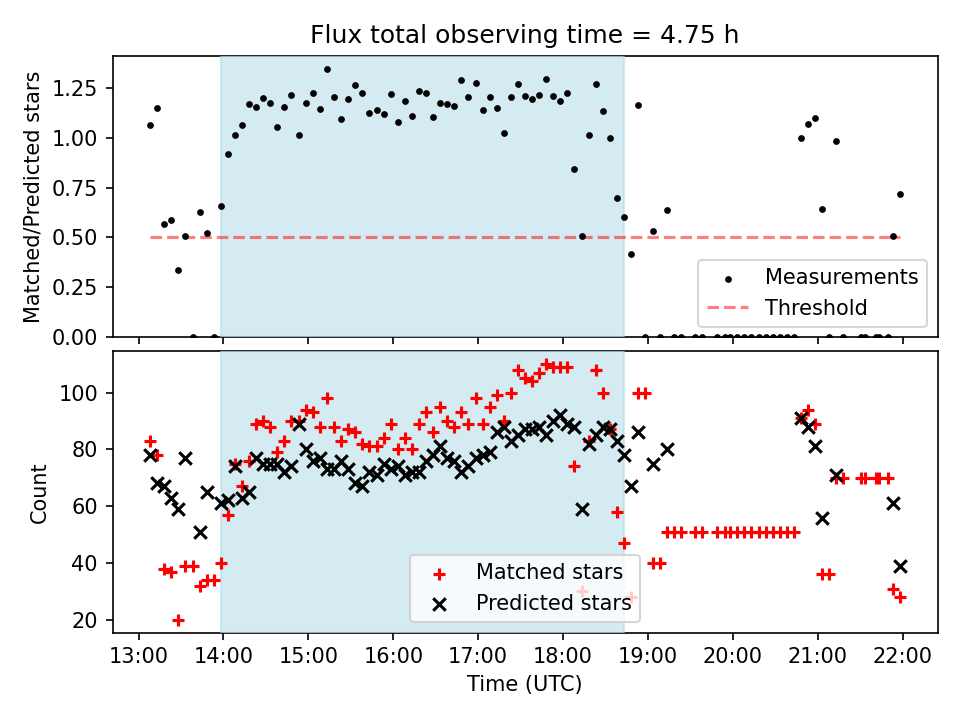 Flux total observing time = 4.75 h

Matched/Predicted stars

1.25
1.00
0.75
0.50
0.25
0.00

Measurements
Threshold

Count

100
80
60
40
20

Matched stars
Predicted stars

13:00 14:00 15:00 16:00 17:00 18:00 19:00 20:00 21:00 22:00

Time (UTC)